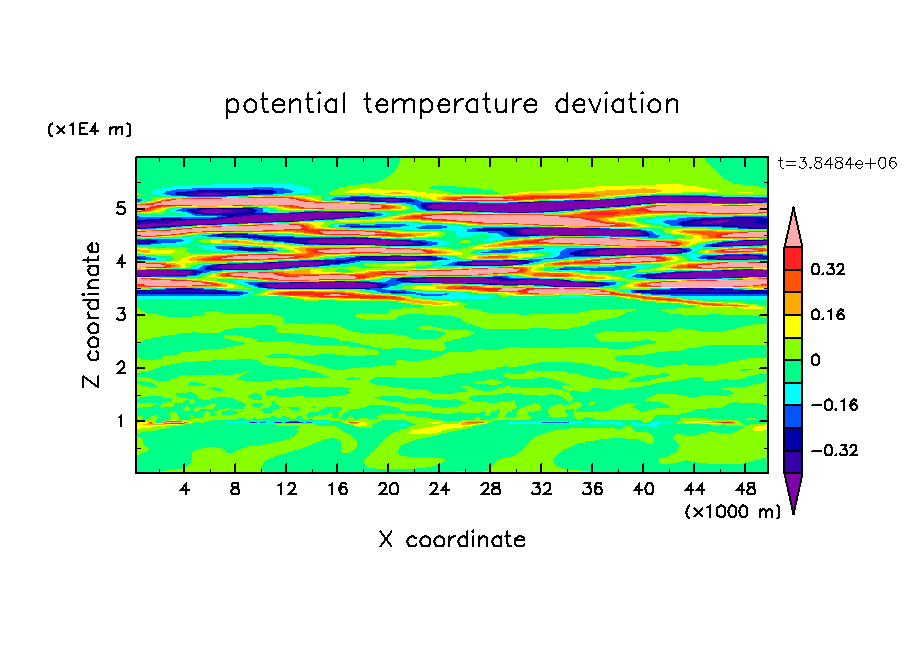 potential temperature deviation

(×1E4 m)

t=3.8484e+06

Z coordinate

5
4
3
2
1

4 8 12 16 20 24 28 32 36 40 44 48

(×1000 m)

X coordinate

0.32
0.16
0
−0.16
−0.32